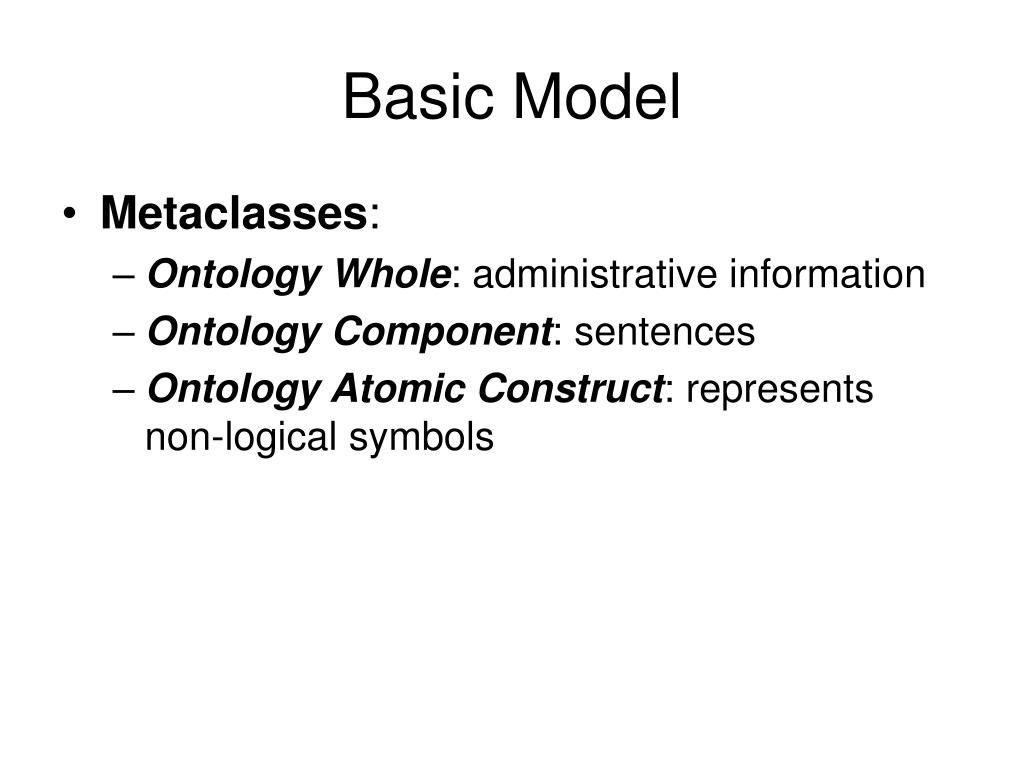 Basic Model

• Metaclasses:
– Ontology Whole: administrative information
– Ontology Component: sentences
– Ontology Atomic Construct: represents non-logical symbols